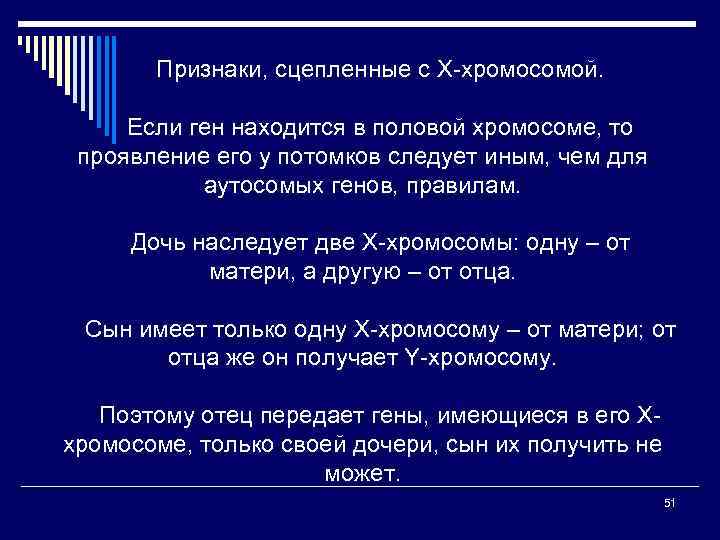 Признаки, сцепленные с Х-хромосомой.

Если ген находится в половой хромосоме, то проявление его у потомков следует иным, чем для аутосомых генов, правилам.

Дочь наследует две Х-хромосомы: одну – от матери, а другую – от отца.

Сын имеет только одну Х-хромосому – от матери; от отца же он получает Y-хромосому.

Поэтому отец передает гены, имеющиеся в его Х-хромосоме, только своей дочери, сын их получить не может.

51